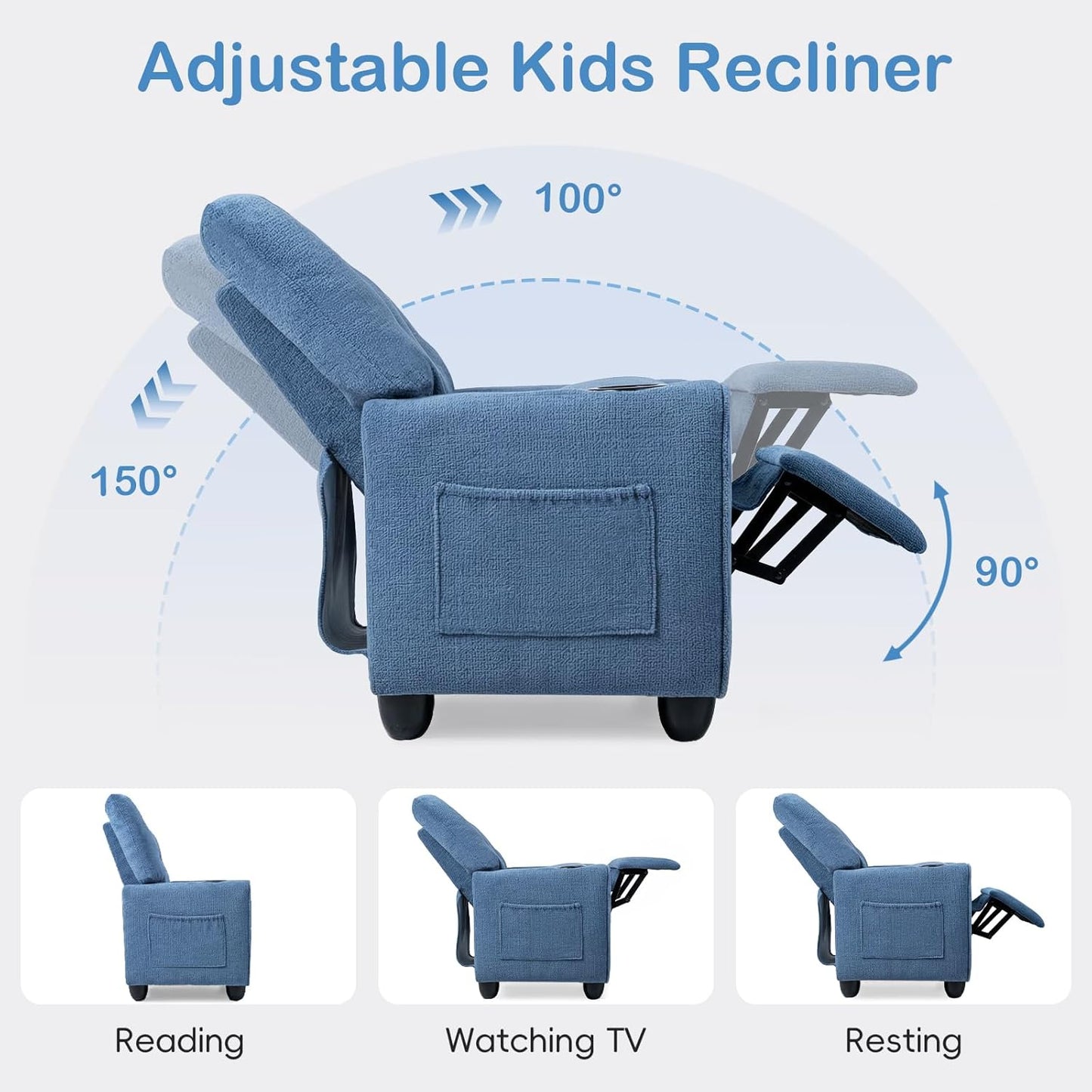 Adjustable Kids Recliner

100°

150°

90°

Reading

Watching TV

Resting